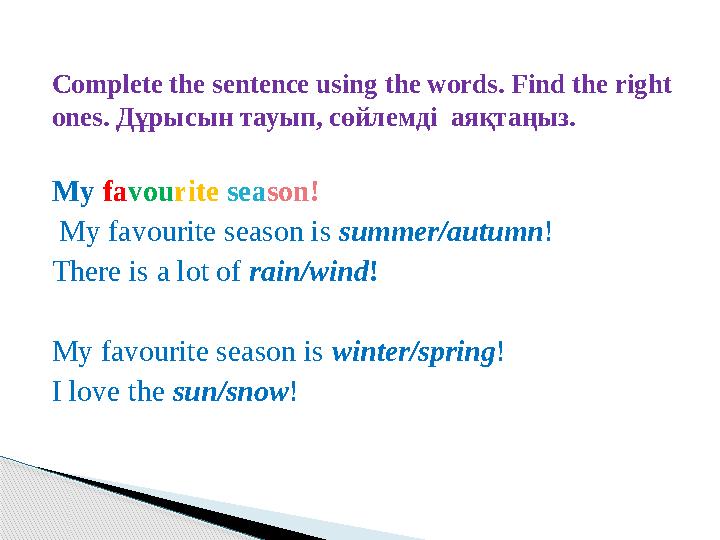 Complete the sentence using the words. Find the right ones. Дұрысын тауып, сөйлемді аяқтаңыз.

My favourite season!

My favourite season is summer/autumn!

There is a lot of rain/wind!

My favourite season is winter/spring!

I love the sun/snow!